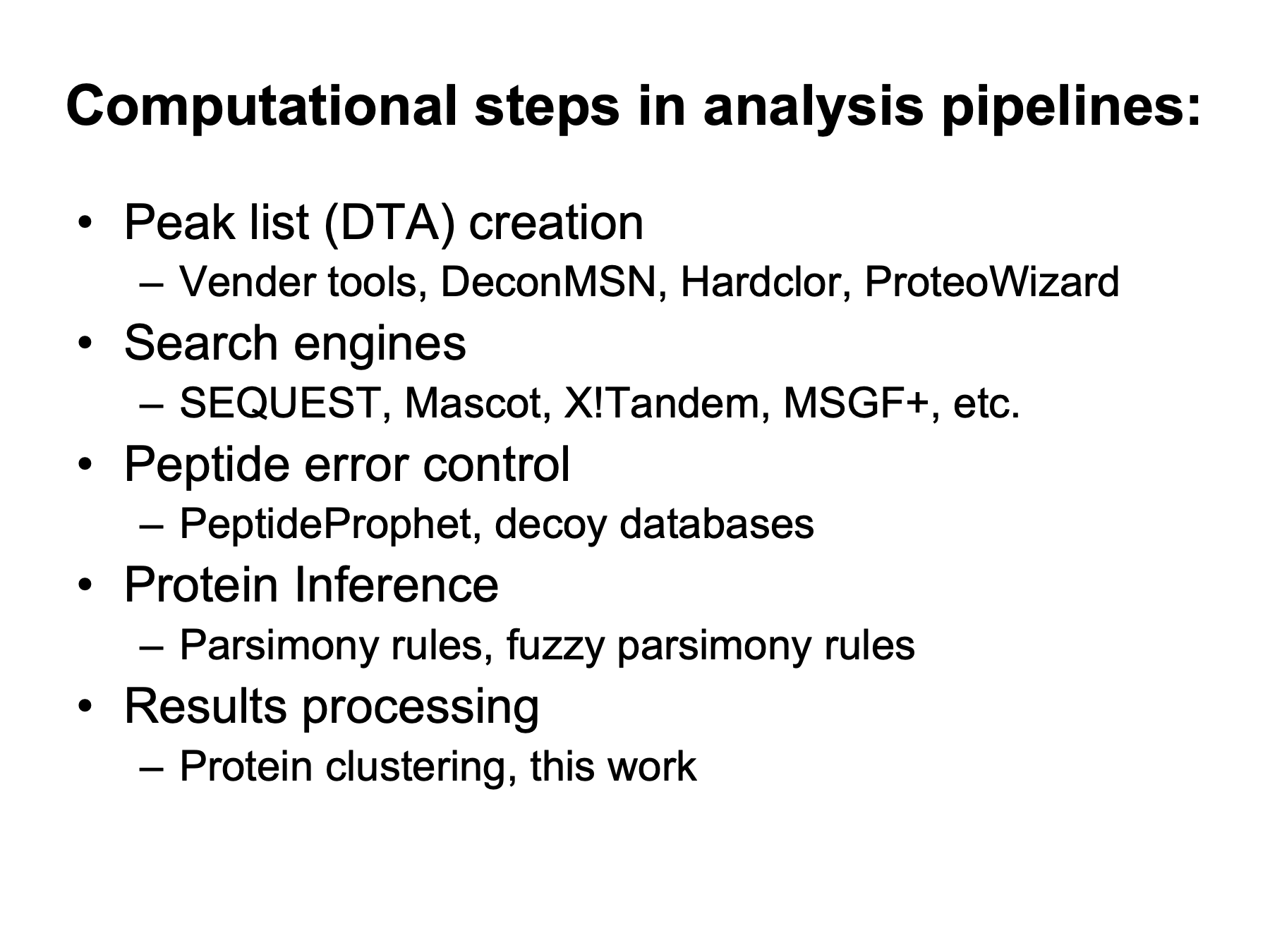 Computational steps in analysis pipelines:

• Peak list (DTA) creation
  – Vender tools, DeconMSN, Hardclor, ProteoWizard
• Search engines
  – SEQUEST, Mascot, X!Tandem, MSGF+, etc.
• Peptide error control
  – PeptideProphet, decoy databases
• Protein Inference
  – Parsimony rules, fuzzy parsimony rules
• Results processing
  – Protein clustering, this work